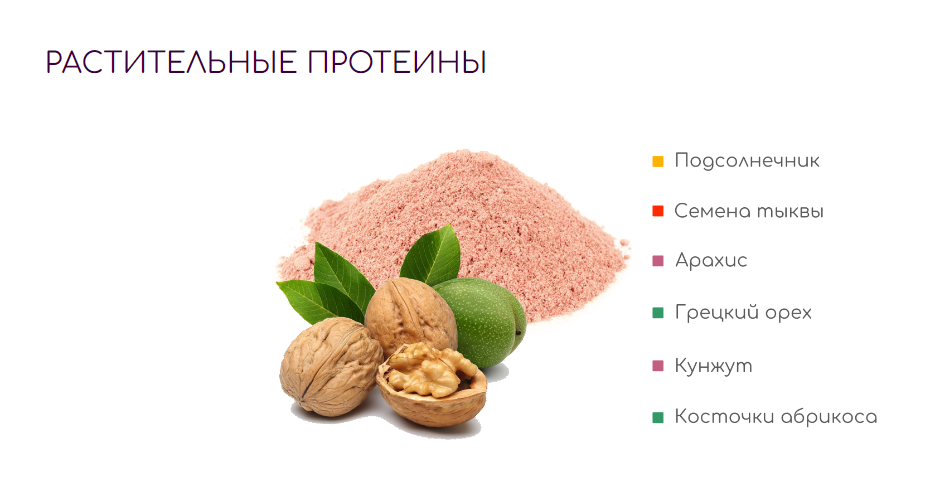 РАСТИТЕЛЬНЫЕ ПРОТЕИНЫ

Подсолнечник

Семена тыквы

Арахис

Грецкий орех

Кунжут

Косточки абрикоса